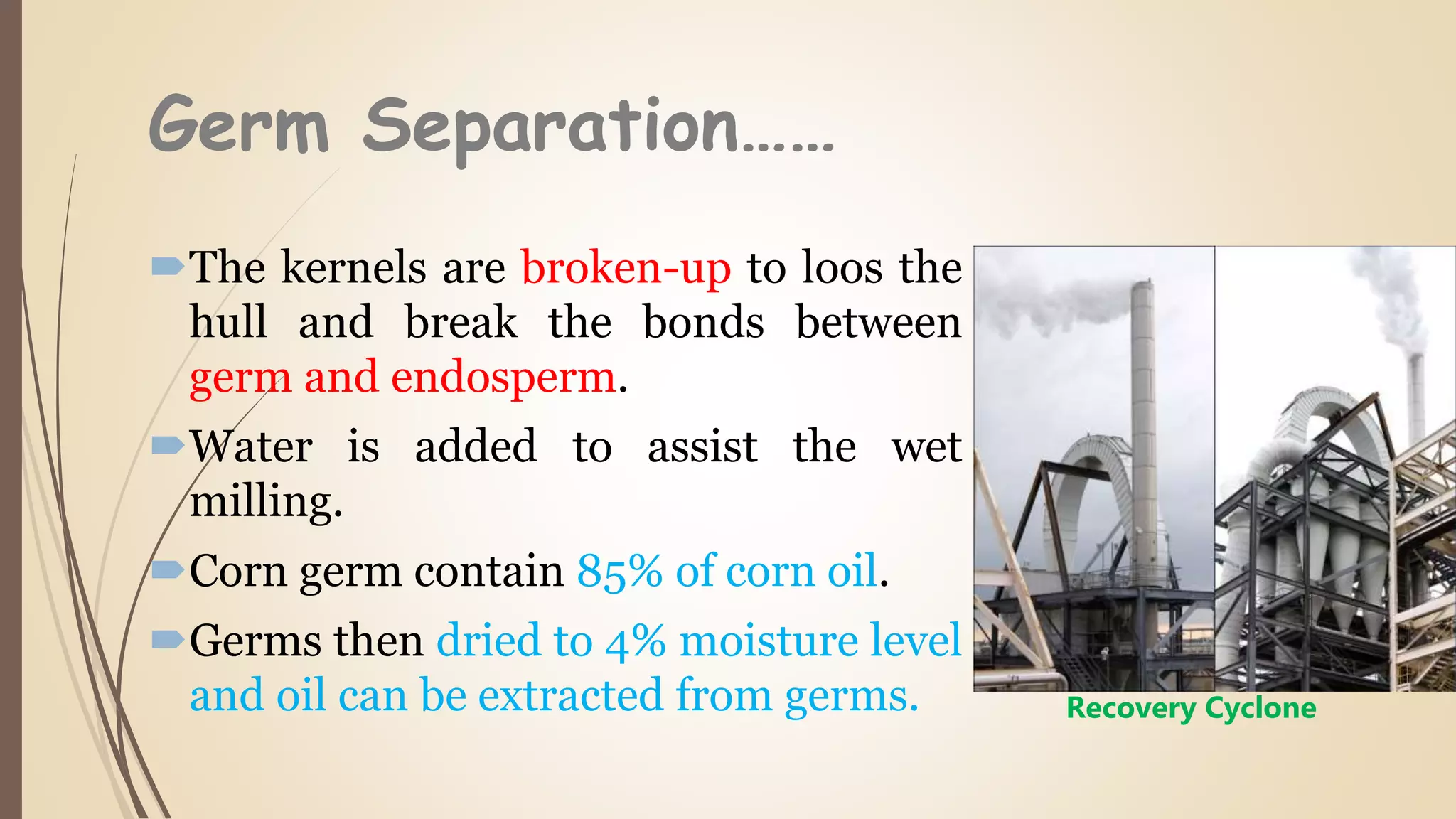 Germ Separation……

The kernels are broken-up to loos the hull and break the bonds between germ and endosperm.

Water is added to assist the wet milling.

Corn germ contain 85% of corn oil.

Germs then dried to 4% moisture level and oil can be extracted from germs.

Recovery Cyclone